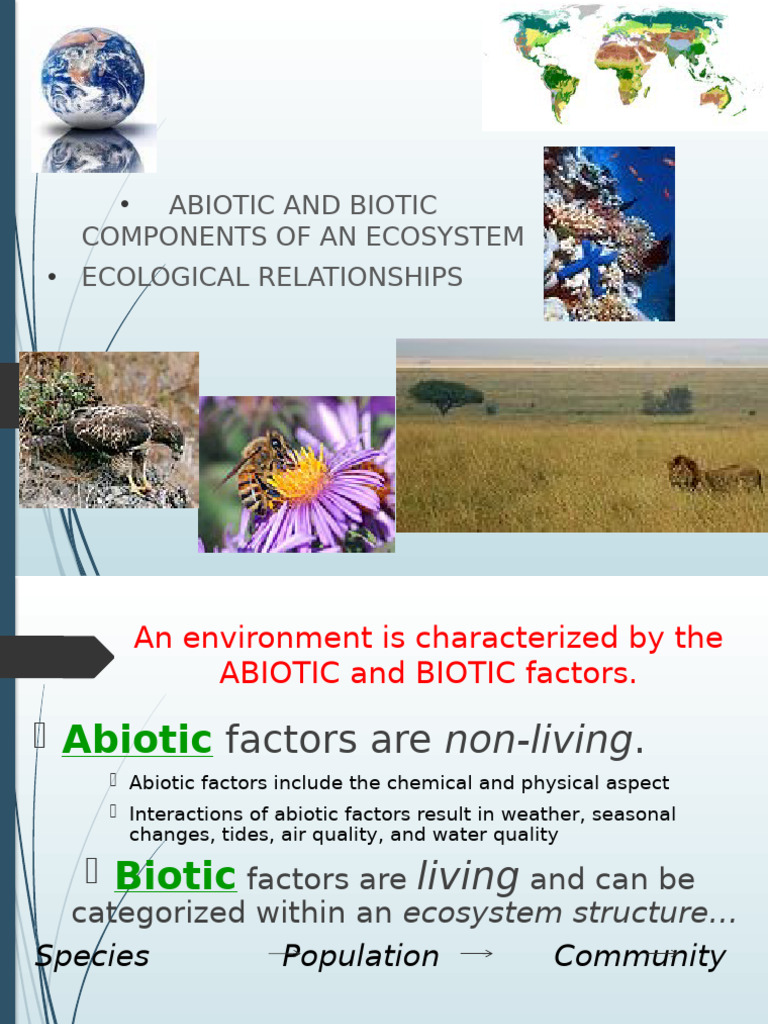 • ABIOTIC AND BIOTIC COMPONENTS OF AN ECOSYSTEM
• ECOLOGICAL RELATIONSHIPS

An environment is characterized by the ABIOTIC and BIOTIC factors.

Abiotic factors are non-living.

Abiotic factors include the chemical and physical aspect

Interactions of abiotic factors result in weather, seasonal changes, tides, air quality, and water quality

Biotic factors are living and can be categorized within an ecosystem structure…

Species → Population → Community